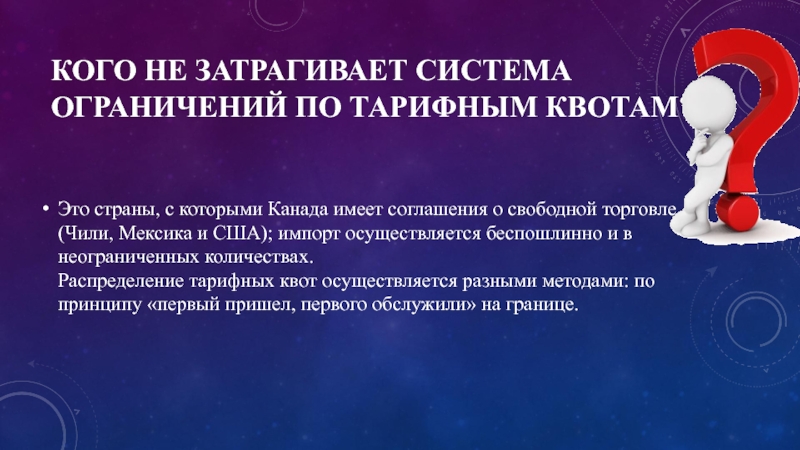 КОГО НЕ ЗАТРАГИВАЕТ СИСТЕМА ОГРАНИЧЕНИЙ ПО ТАРИФНЫМ КВОТАМ

• Это страны, с которыми Канада имеет соглашения о свободной торговле (Чили, Мексика и США); импорт осуществляется беспошлинно и в неограниченных количествах.
Распределение тарифных квот осуществляется разными методами: по принципу «первый пришел, первого обслужили» на границе.